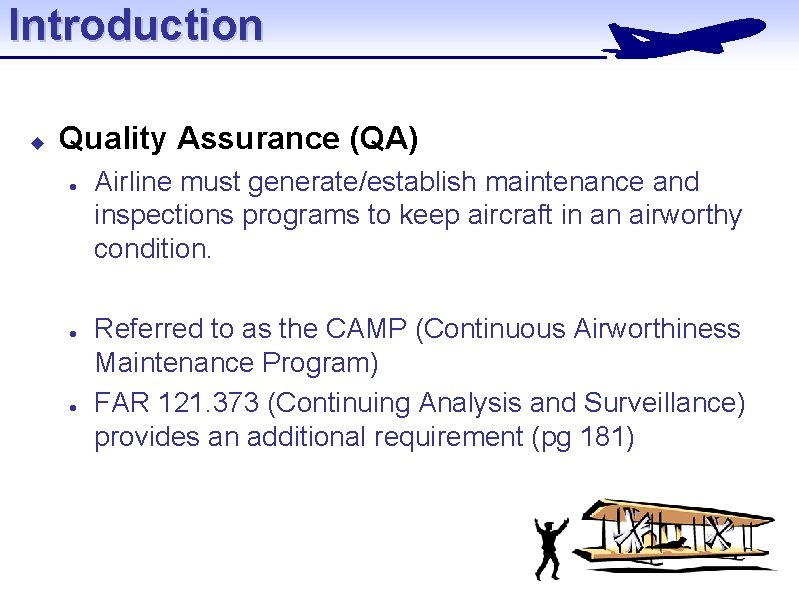 Introduction

Quality Assurance (QA)

Airline must generate/establish maintenance and inspections programs to keep aircraft in an airworthy condition.

Referred to as the CAMP (Continuous Airworthiness Maintenance Program)

FAR 121.373 (Continuing Analysis and Surveillance) provides an additional requirement (pg 181)